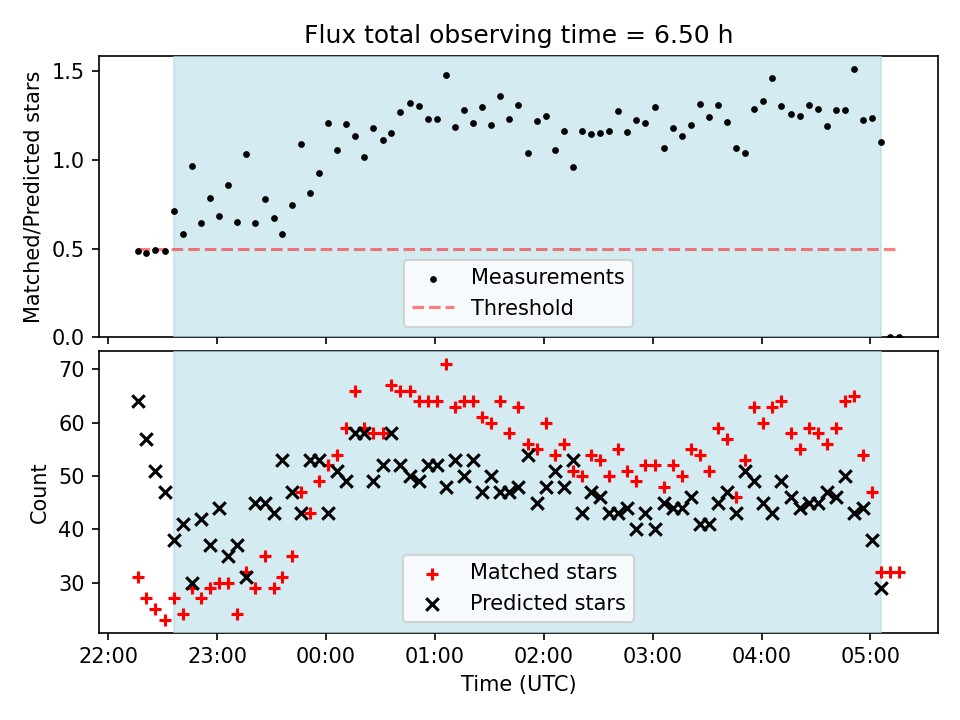 Flux total observing time = 6.50 h

Matched/Predicted stars

1.5
1.0
0.5
0.0

Measurements
Threshold

Count

70
60
50
40
30

Matched stars
Predicted stars

22:00 23:00 00:00 01:00 02:00 03:00 04:00 05:00

Time (UTC)